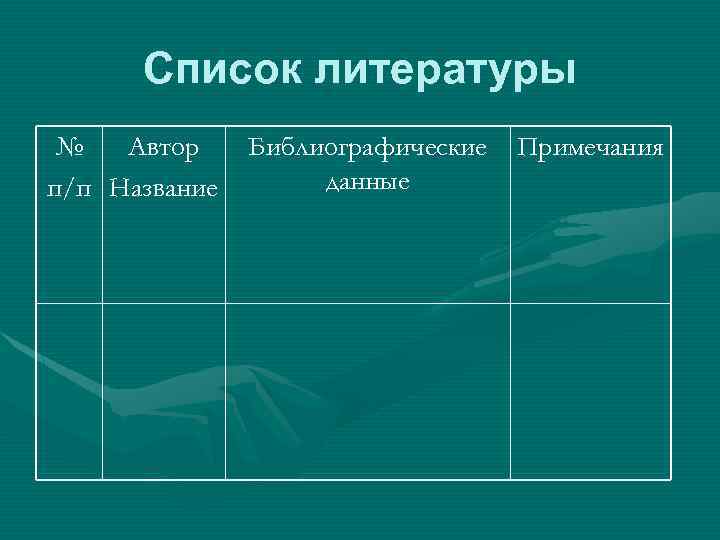 Список литературы

| № п/п | Автор Название | Библиографические данные | Примечания |
|---|---|---|---|
| | | | |